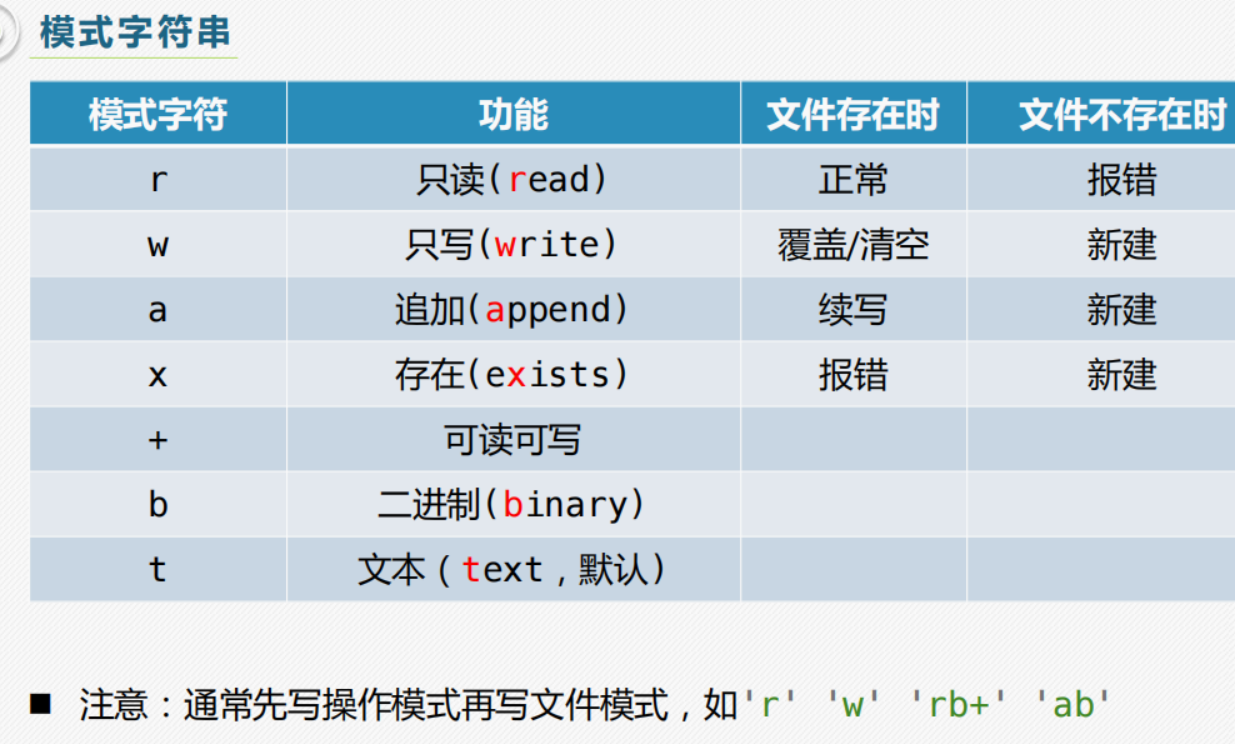 模式字符串

| 模式字符 | 功能 | 文件存在时 | 文件不存在时 |
|---|---|---|---|
| r | 只读(read) | 正常 | 报错 |
| w | 只写(write) | 覆盖/清空 | 新建 |
| a | 追加(append) | 续写 | 新建 |
| x | 存在(exists) | 报错 | 新建 |
| + | 可读可写 | | |
| b | 二进制(binary) | | |
| t | 文本（text，默认) | | |

■ 注意：通常先写操作模式再写文件模式，如'r' 'w' 'rb+' 'ab'